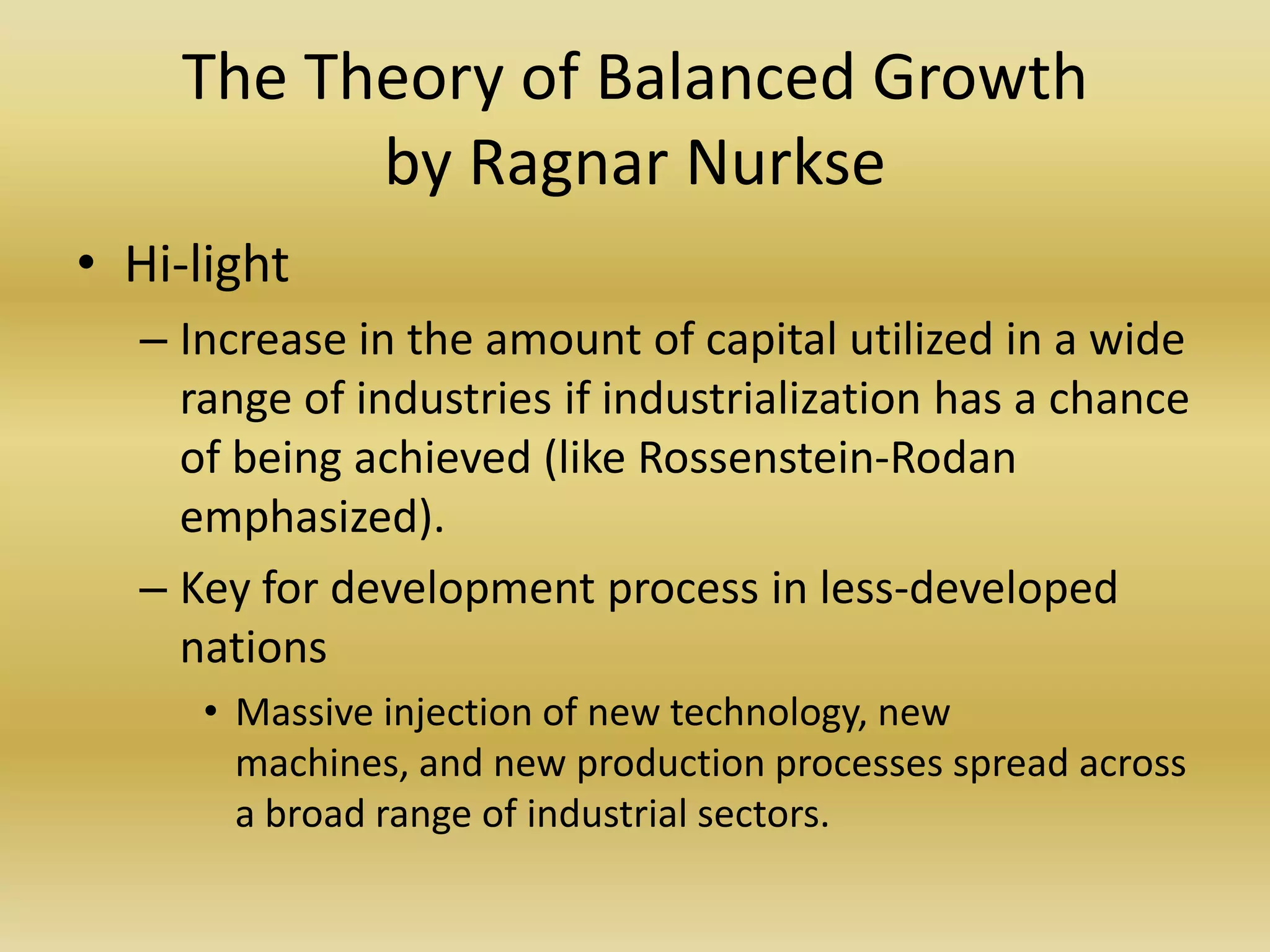 The Theory of Balanced Growth by Ragnar Nurkse

• Hi-light

– Increase in the amount of capital utilized in a wide range of industries if industrialization has a chance of being achieved (like Rossenstein-Rodan emphasized).

– Key for development process in less-developed nations

• Massive injection of new technology, new machines, and new production processes spread across a broad range of industrial sectors.